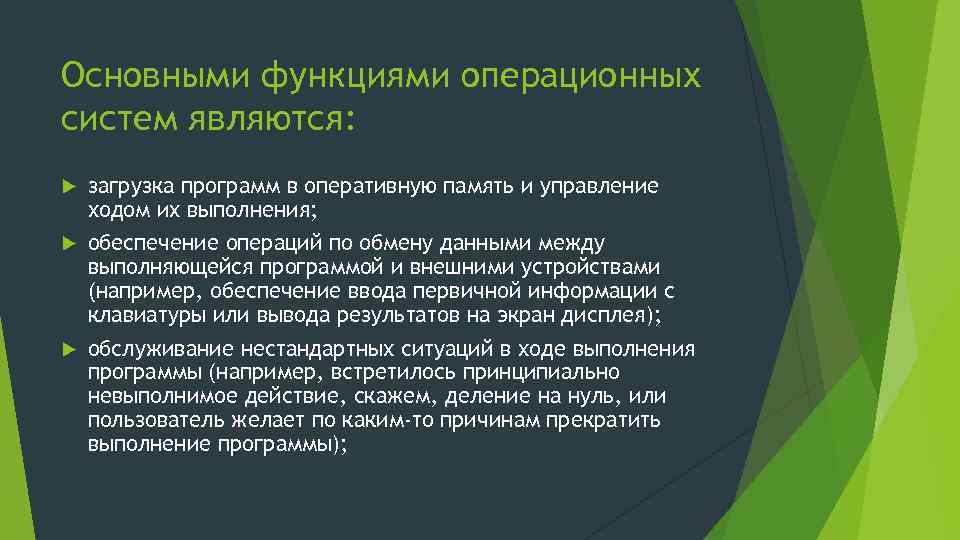 Основными функциями операционных систем являются:

загрузка программ в оперативную память и управление ходом их выполнения;

обеспечение операций по обмену данными между выполняющейся программой и внешними устройствами (например, обеспечение ввода первичной информации с клавиатуры или вывода результатов на экран дисплея);

обслуживание нестандартных ситуаций в ходе выполнения программы (например, встретилось принципиально невыполнимое действие, скажем, деление на нуль, или пользователь желает по каким-то причинам прекратить выполнение программы);